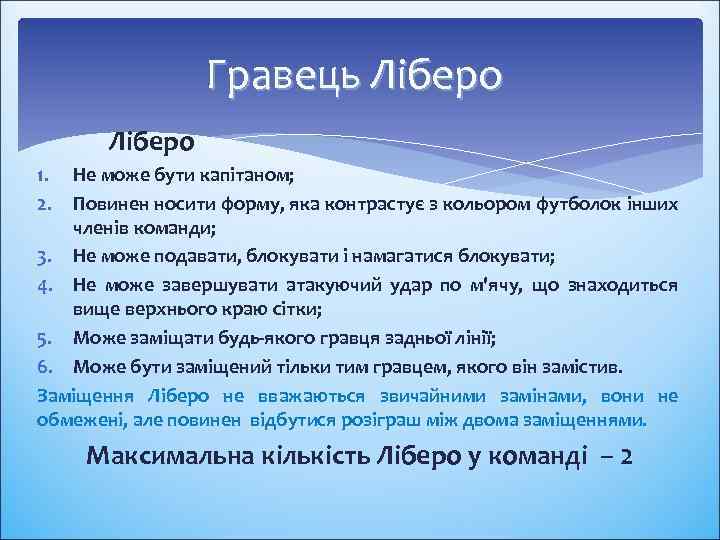 Гравець Ліберо

Ліберо

1. Не може бути капітаном;
2. Повинен носити форму, яка контрастує з кольором футболок інших членів команди;
3. Не може подавати, блокувати і намагатися блокувати;
4. Не може завершувати атакуючий удар по м'ячу, що знаходиться вище верхнього краю сітки;
5. Може заміщати будь-якого гравця задньої лінії;
6. Може бути заміщений тільки тим гравцем, якого він замістив.

Заміщення Ліберо не вважаються звичайними замінами, вони не обмежені, але повинен відбутися розіграш між двома заміщеннями.

Максимальна кількість Ліберо у команді – 2